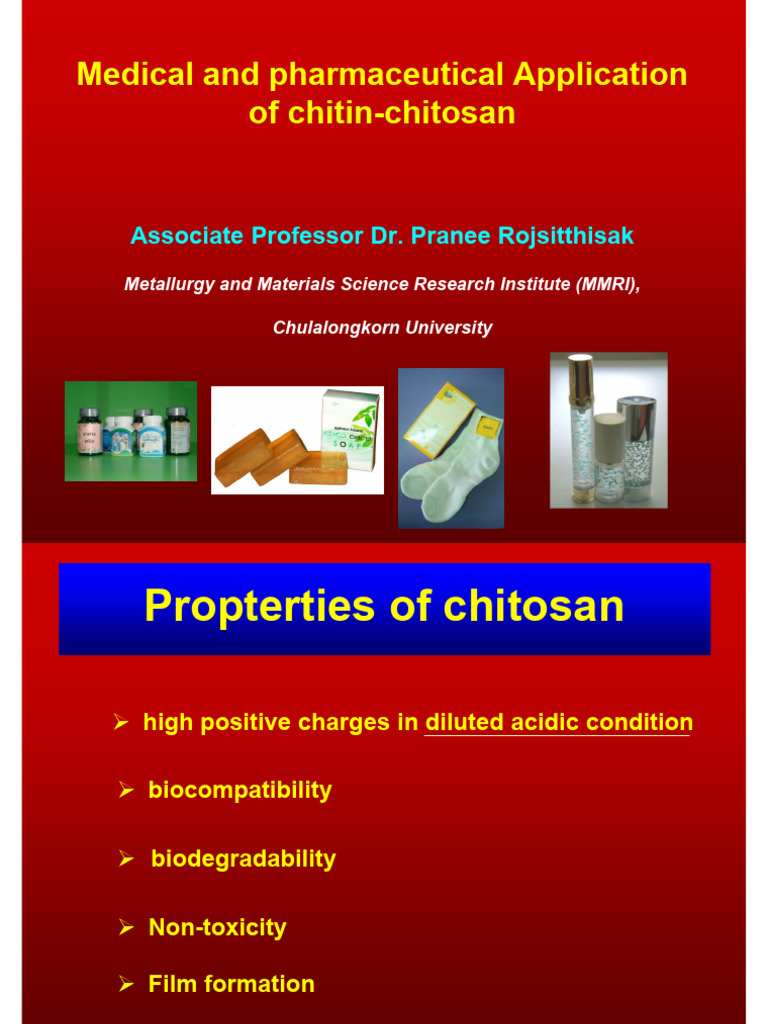 Medical and pharmaceutical Application of chitin-chitosan

Associate Professor Dr. Pranee Rojsitthisak

Metallurgy and Materials Science Research Institute (MMRI),

Chulalongkorn University

SOAP

Propterties of chitosan

➢ high positive charges in diluted acidic condition

➢ biocompatibility

➢ biodegradability

➢ Non-toxicity

➢ Film formation